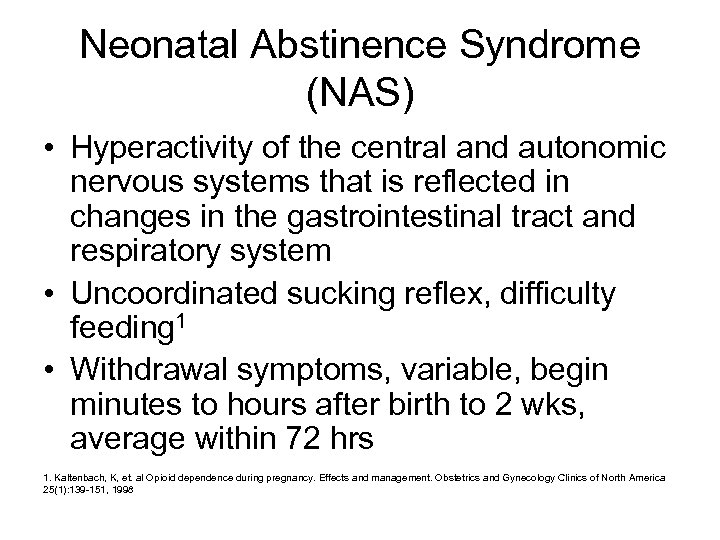 Neonatal Abstinence Syndrome (NAS)

• Hyperactivity of the central and autonomic nervous systems that is reflected in changes in the gastrointestinal tract and respiratory system

• Uncoordinated sucking reflex, difficulty feeding$^1$

• Withdrawal symptoms, variable, begin minutes to hours after birth to 2 wks, average within 72 hrs

1. Kaltenbach, K, et. al Opioid dependence during pregnancy. Effects and management. Obstetrics and Gynecology Clinics of North America 25(1):139-151, 1998